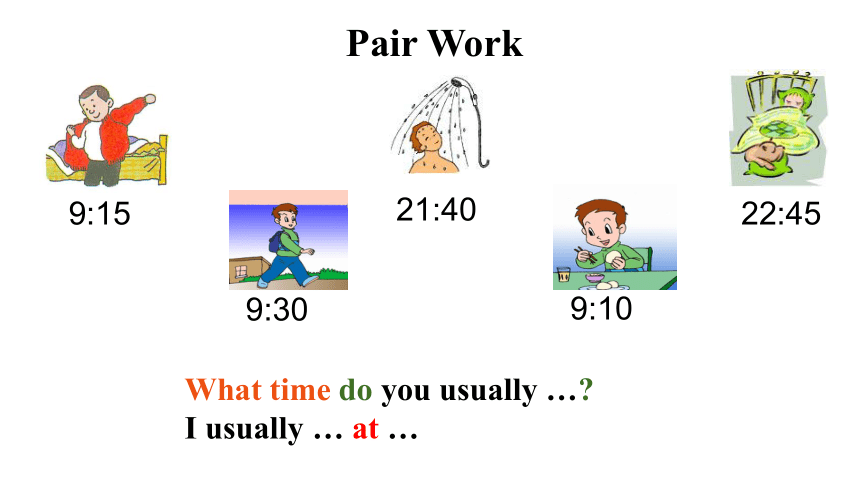 Pair Work

9:15

9:30

21:40

9:10

22:45

What time do you usually …?
I usually … at …